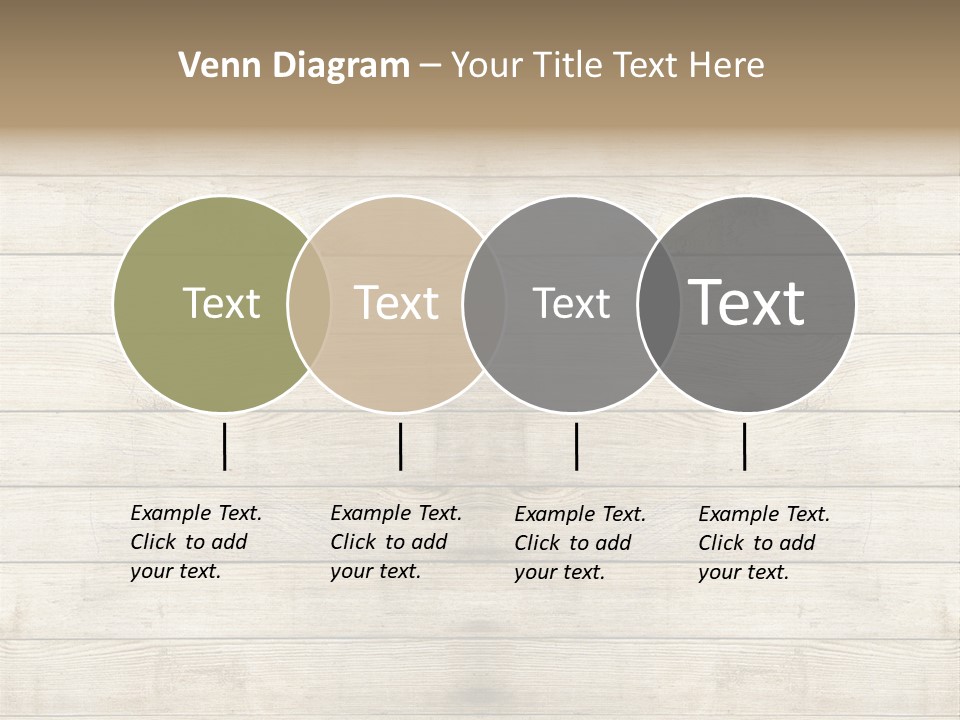 Venn Diagram – Your Title Text Here

Text

Text

Text

Text

Example Text. Click to add your text.

Example Text. Click to add your text.

Example Text. Click to add your text.

Example Text. Click to add your text.